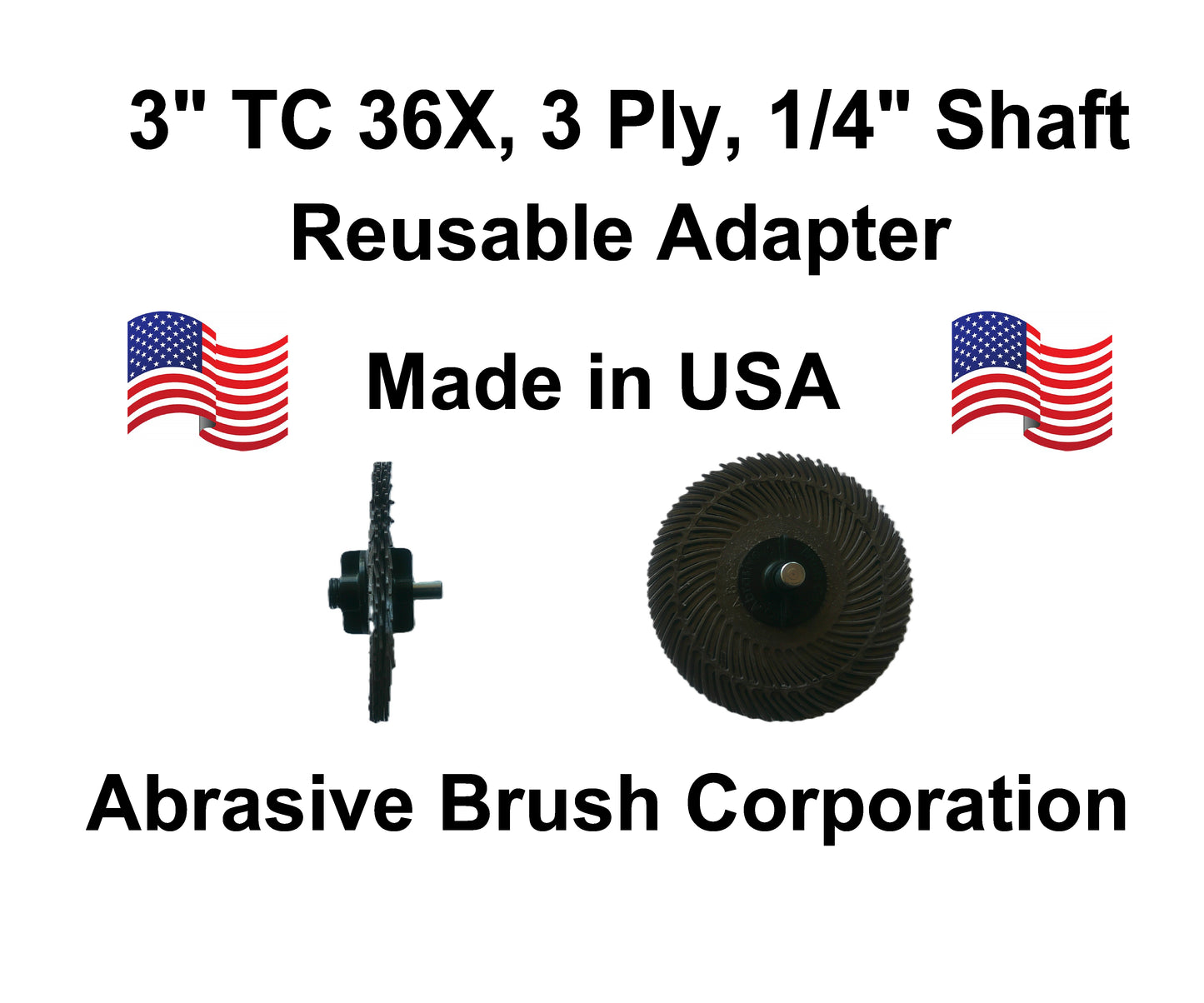 3" TC 36X, 3 Ply, 1/4" Shaft
Reusable Adapter

Made in USA

Abrasive Brush Corporation